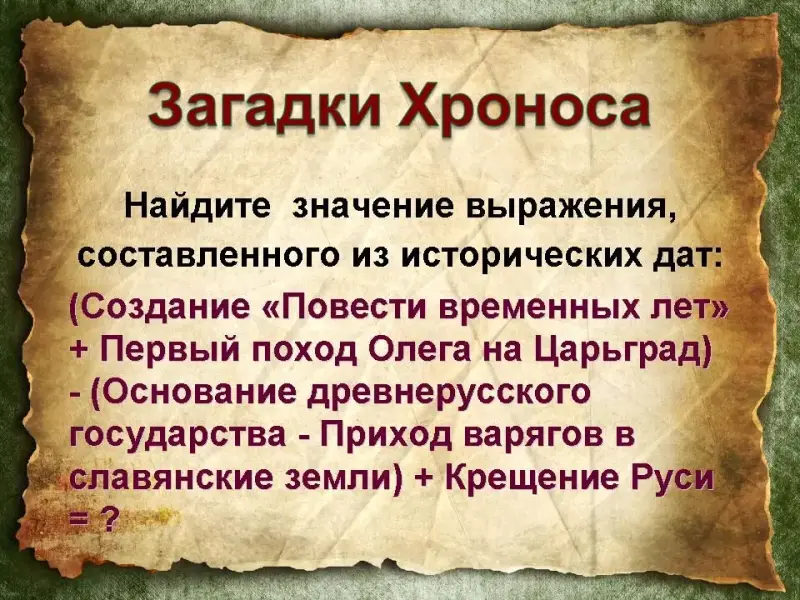 Загадки Хроноса

Найдите значение выражения, составленного из исторических дат:

(Создание «Повести временных лет» + Первый поход Олега на Царьград) - (Основание древнерусского государства - Приход варягов в славянские земли) + Крещение Руси = ?